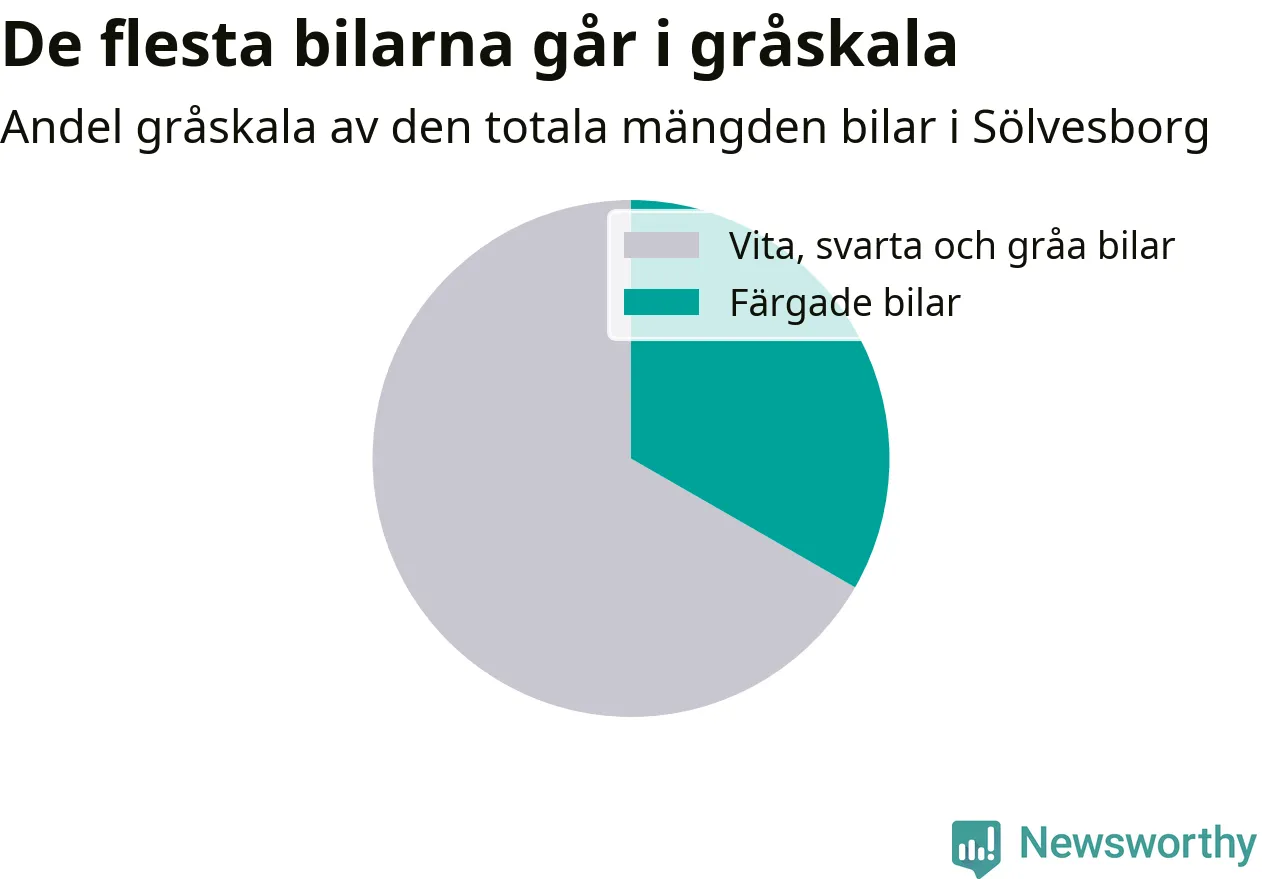 De flesta bilarna går i gråskala

Andel gråskala av den totala mängden bilar i Sölvesborg

Vita, svarta och gråa bilar
Färgade bilar

Newsworthy